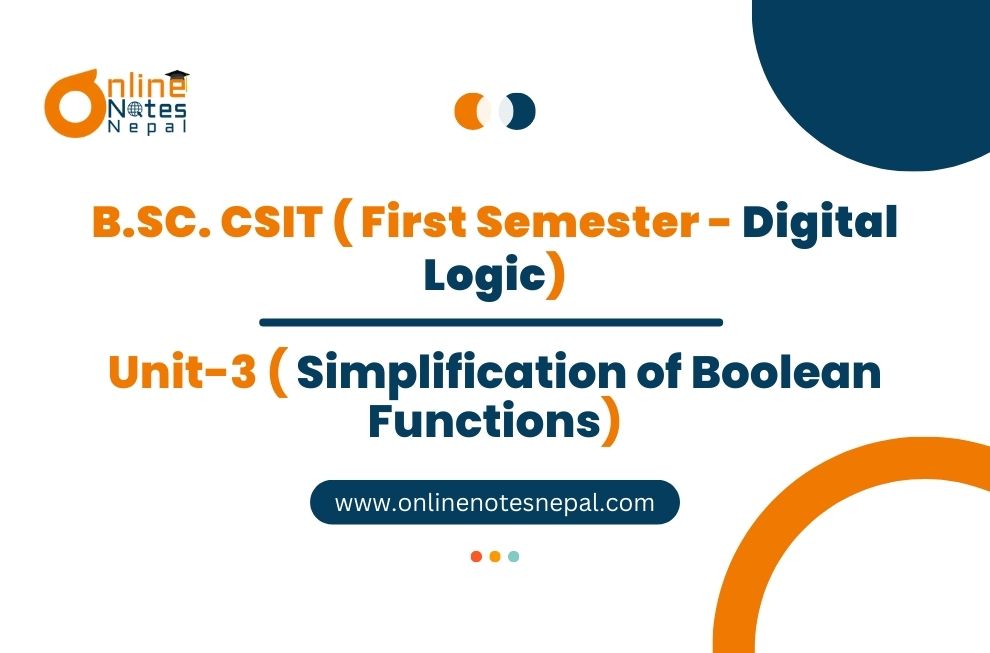 Online Notes Nepal

B.SC. CSIT ( First Semester - Digital Logic)

Unit-3 ( Simplification of Boolean Functions)

www.onlinenotesnepal.com